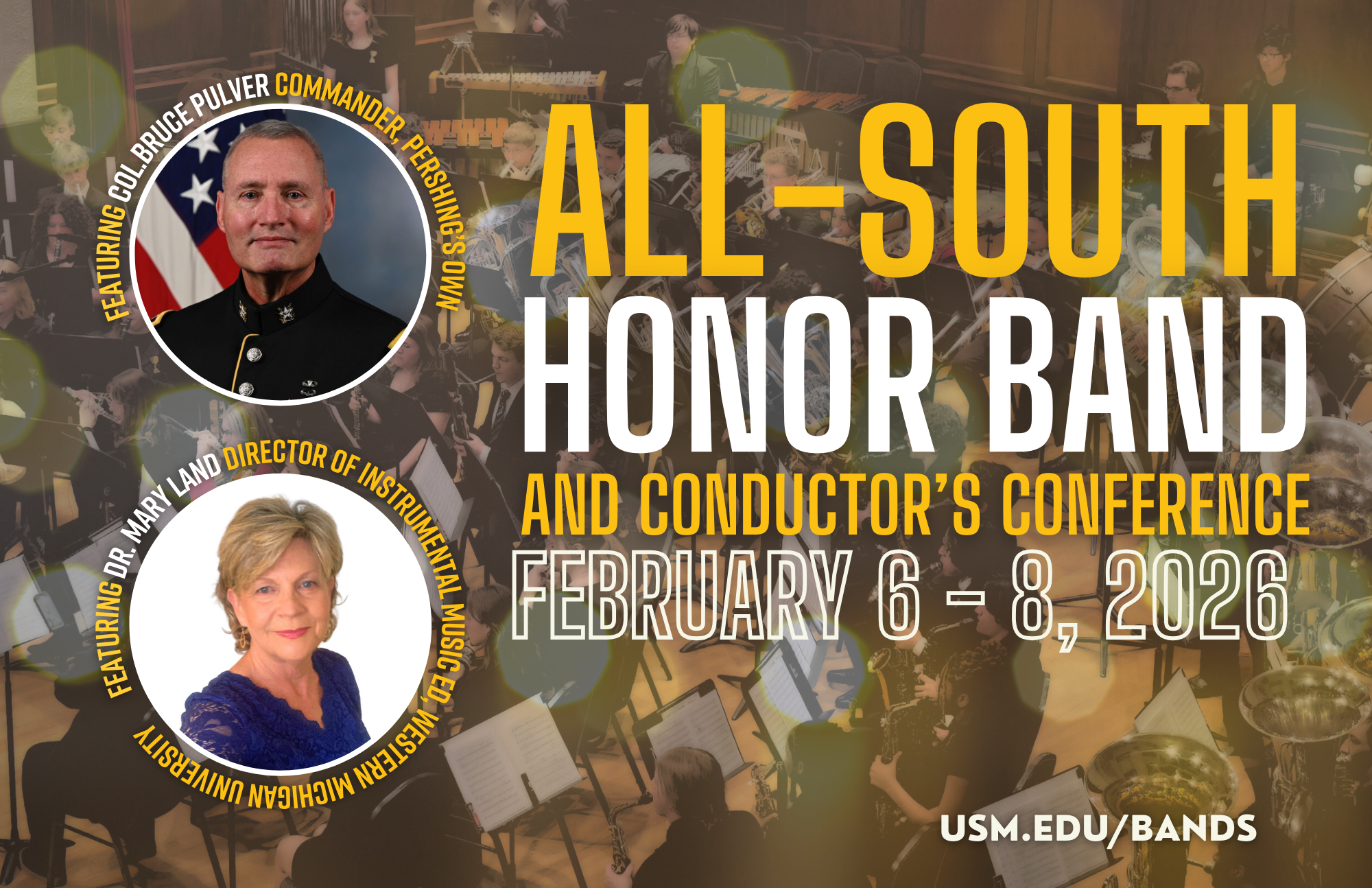 FEATURING COL.BRUCE PULVER COMMANDER, PERSHING'S OWN

FEATURING DR. MARY LAND DIRECTOR OF INSTRUMENTAL MUSIC ED, WESTERN MICHIGAN UNIVERSITY

ALL-SOUTH
HONOR BAND
AND CONDUCTOR'S CONFERENCE
FEBRUARY 6 - 8, 2026

USM.EDU/BANDS